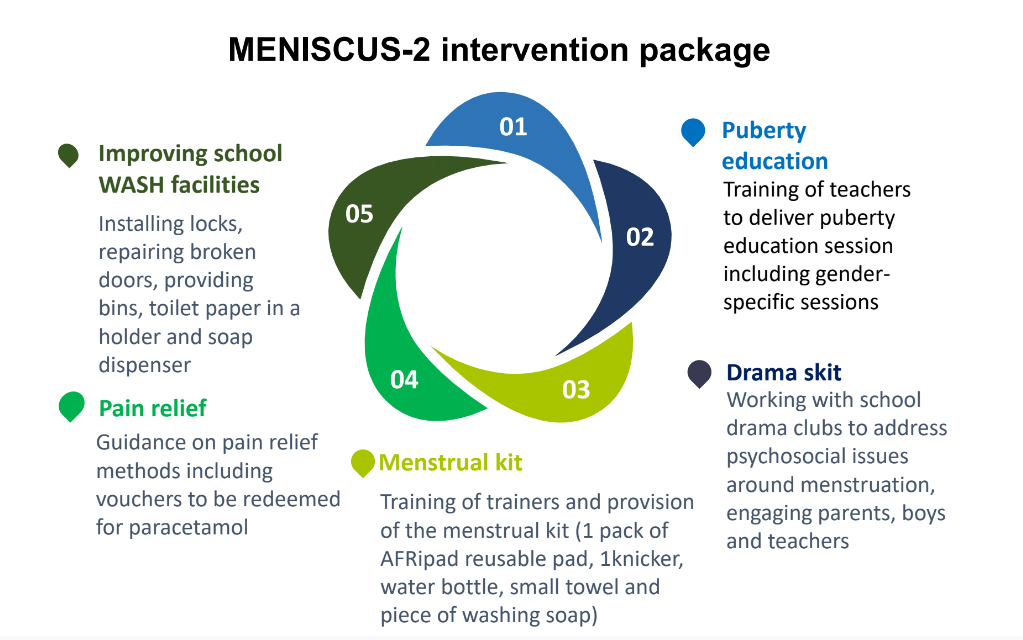 MENISCUS-2 intervention package

01

02

03

04

05

Puberty education
Training of teachers to deliver puberty education session including gender-specific sessions

Drama skit
Working with school drama clubs to address psychosocial issues around menstruation, engaging parents, boys and teachers

Menstrual kit
Training of trainers and provision of the menstrual kit (1 pack of AFRipad reusable pad, 1knicker, water bottle, small towel and piece of washing soap)

Pain relief
Guidance on pain relief methods including vouchers to be redeemed for paracetamol

Improving school WASH facilities
Installing locks, repairing broken doors, providing bins, toilet paper in a holder and soap dispenser